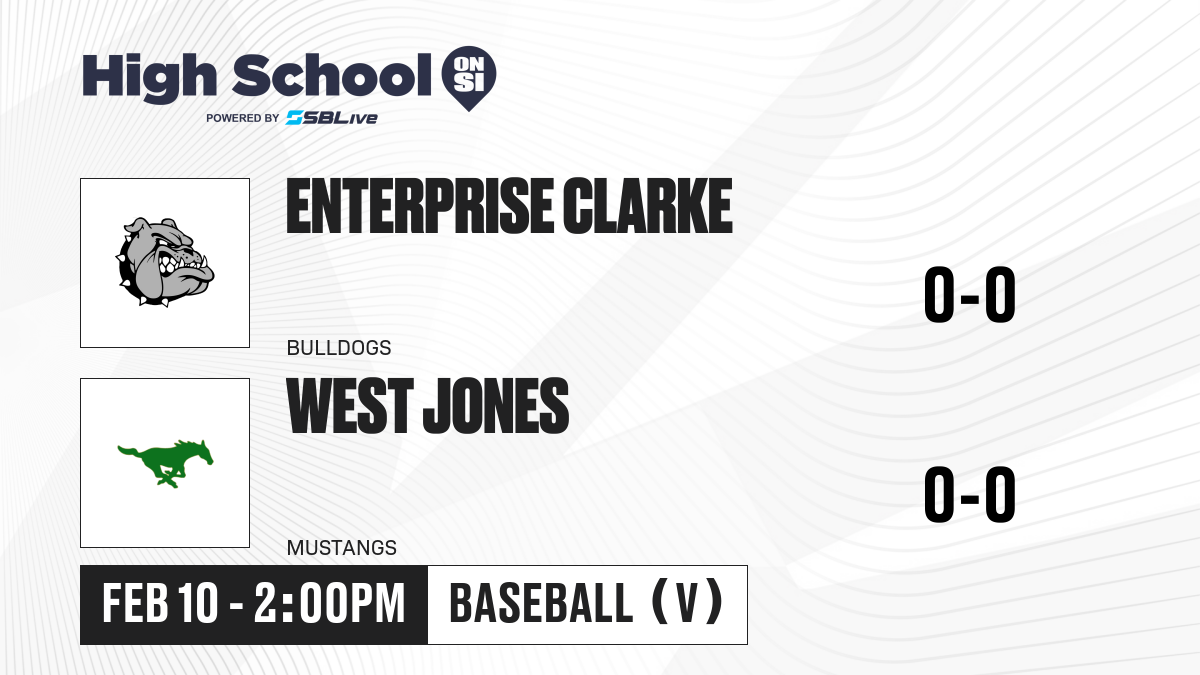 High School ON SI
POWERED BY SBLive

ENTERPRISE CLARKE
BULLDOGS
0-0

WEST JONES
MUSTANGS
0-0

FEB 10 - 2:00PM
BASEBALL (V)